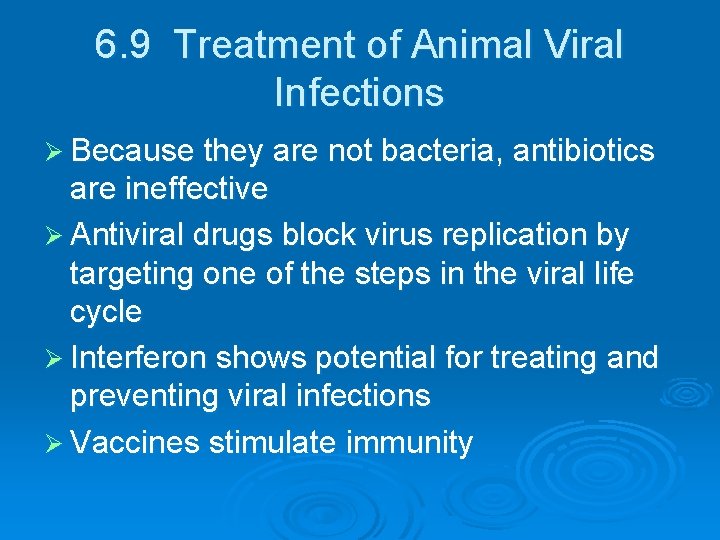 6.9 Treatment of Animal Viral Infections

➢ Because they are not bacteria, antibiotics are ineffective

➢ Antiviral drugs block virus replication by targeting one of the steps in the viral life cycle

➢ Interferon shows potential for treating and preventing viral infections

➢ Vaccines stimulate immunity